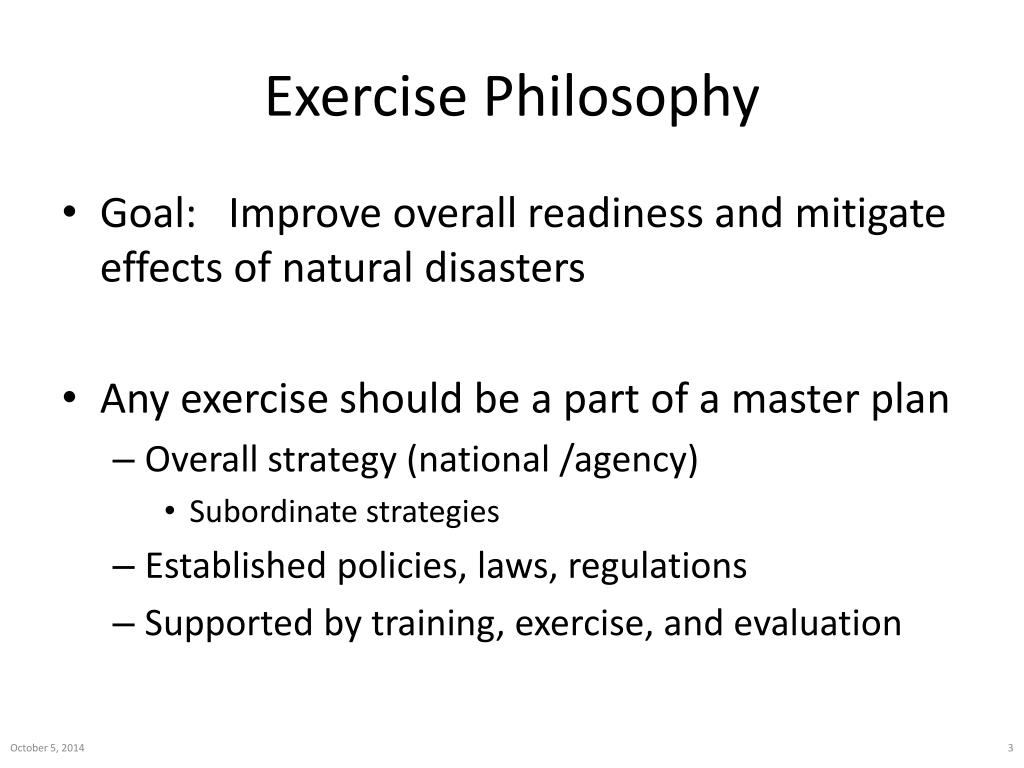 Exercise Philosophy

• Goal: Improve overall readiness and mitigate effects of natural disasters

• Any exercise should be a part of a master plan
– Overall strategy (national /agency)
• Subordinate strategies
– Established policies, laws, regulations
– Supported by training, exercise, and evaluation

October 5, 2014

3